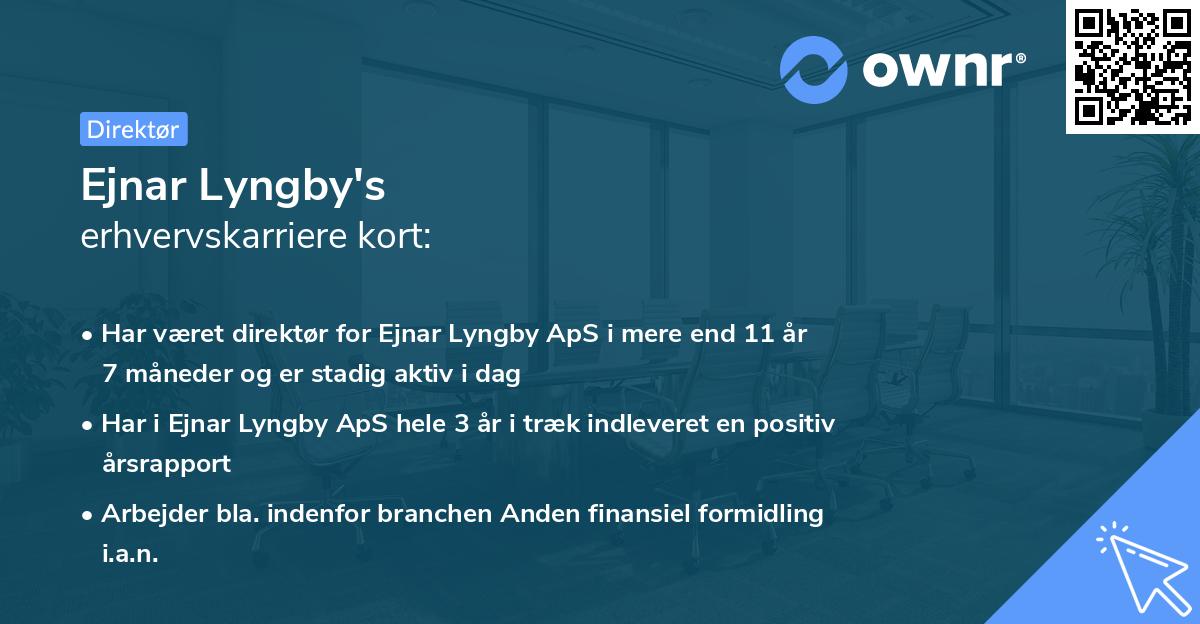 ownr®

Direktør

Ejnar Lyngby's
erhvervskarriere kort:

• Har været direktør for Ejnar Lyngby ApS i mere end 11 år 7 måneder og er stadig aktiv i dag

• Har i Ejnar Lyngby ApS hele 3 år i træk indleveret en positiv årsrapport

• Arbejder bla. indenfor branchen Anden finansiel formidling i.a.n.